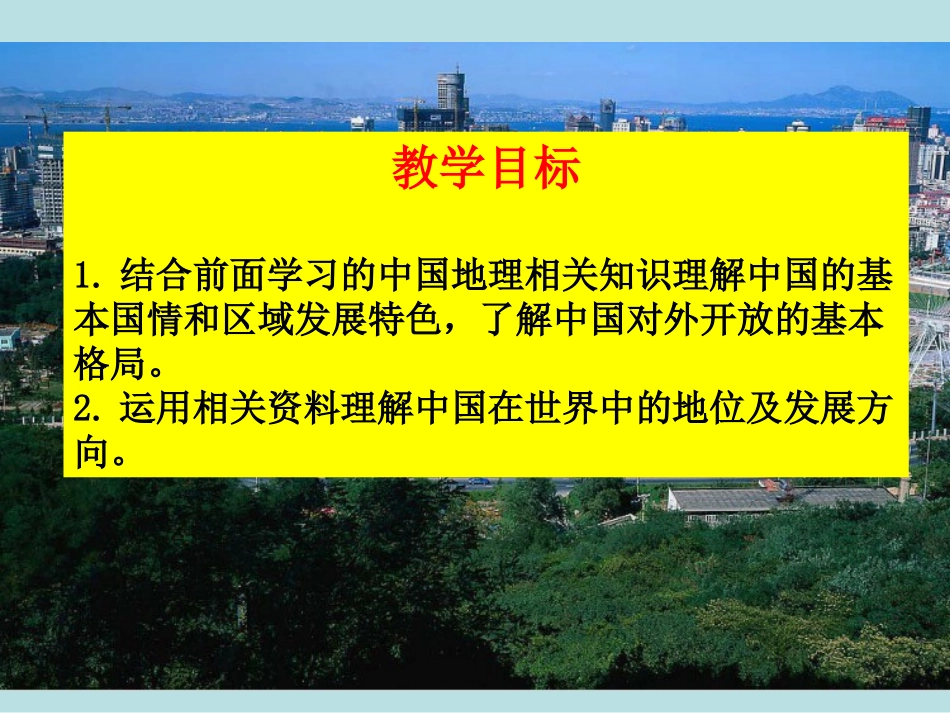 教学目标

1. 结合前面学习的中国地理相关知识理解中国的基本国情和区域发展特色，了解中国对外开放的基本格局。
2. 运用相关资料理解中国在世界中的地位及发展方向。